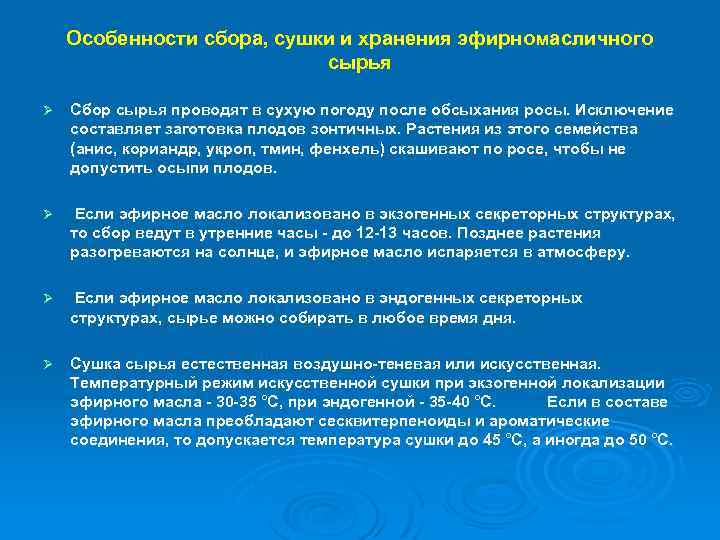 Особенности сбора, сушки и хранения эфирномасличного сырья

➢ Сбор сырья проводят в сухую погоду после обсыхания росы. Исключение составляет заготовка плодов зонтичных. Растения из этого семейства (анис, кориандр, укроп, тмин, фенхель) скашивают по росе, чтобы не допустить осыпи плодов.

➢ Если эфирное масло локализовано в экзогенных секреторных структурах, то сбор ведут в утренние часы - до 12-13 часов. Позднее растения разогреваются на солнце, и эфирное масло испаряется в атмосферу.

➢ Если эфирное масло локализовано в эндогенных секреторных структурах, сырье можно собирать в любое время дня.

➢ Сушка сырья естественная воздушно-теневая или искусственная. Температурный режим искусственной сушки при экзогенной локализации эфирного масла - 30-35 °С, при эндогенной - 35-40 °С. Если в составе эфирного масла преобладают сесквитерпеноиды и ароматические соединения, то допускается температура сушки до 45 °С, а иногда до 50 °С.